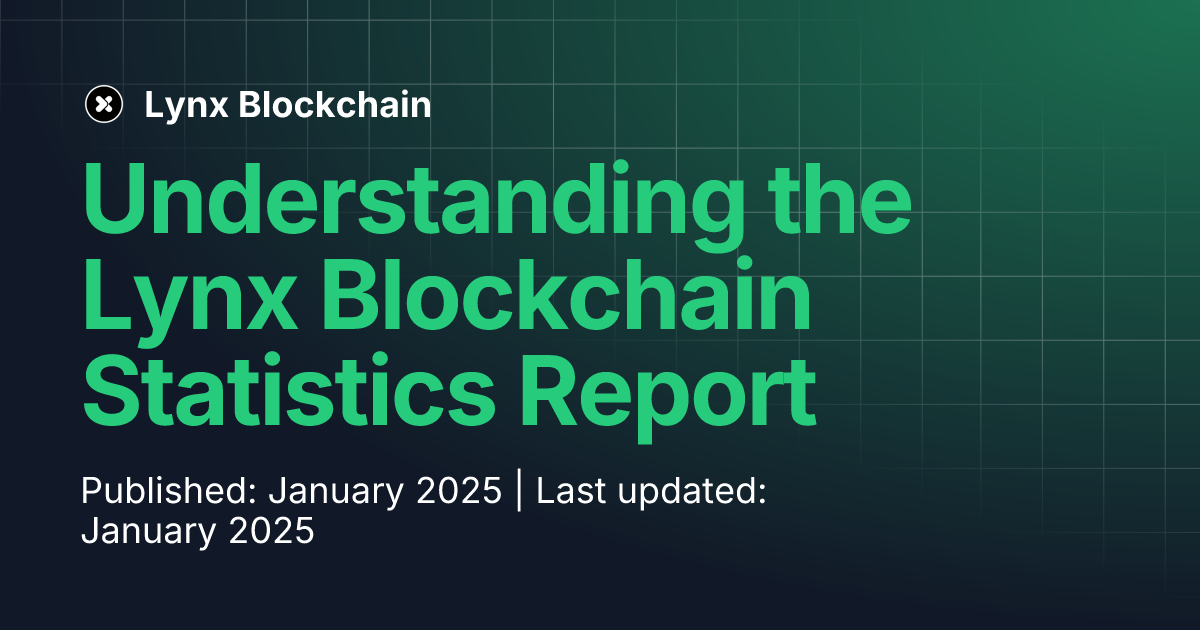 Lynx Blockchain

Understanding the Lynx Blockchain Statistics Report

Published: January 2025 | Last updated: January 2025